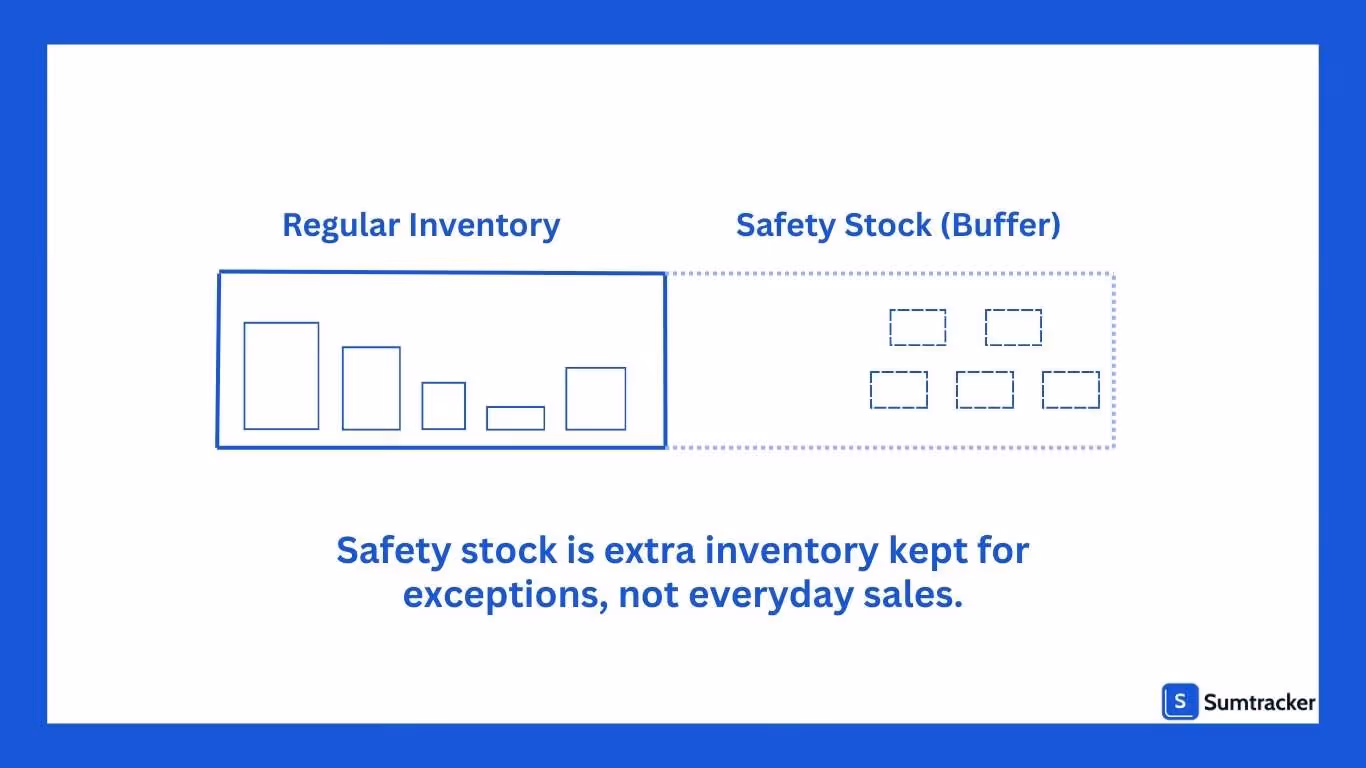 Regular Inventory

Safety Stock (Buffer)

Safety stock is extra inventory kept for exceptions, not everyday sales.

S Sumtracker